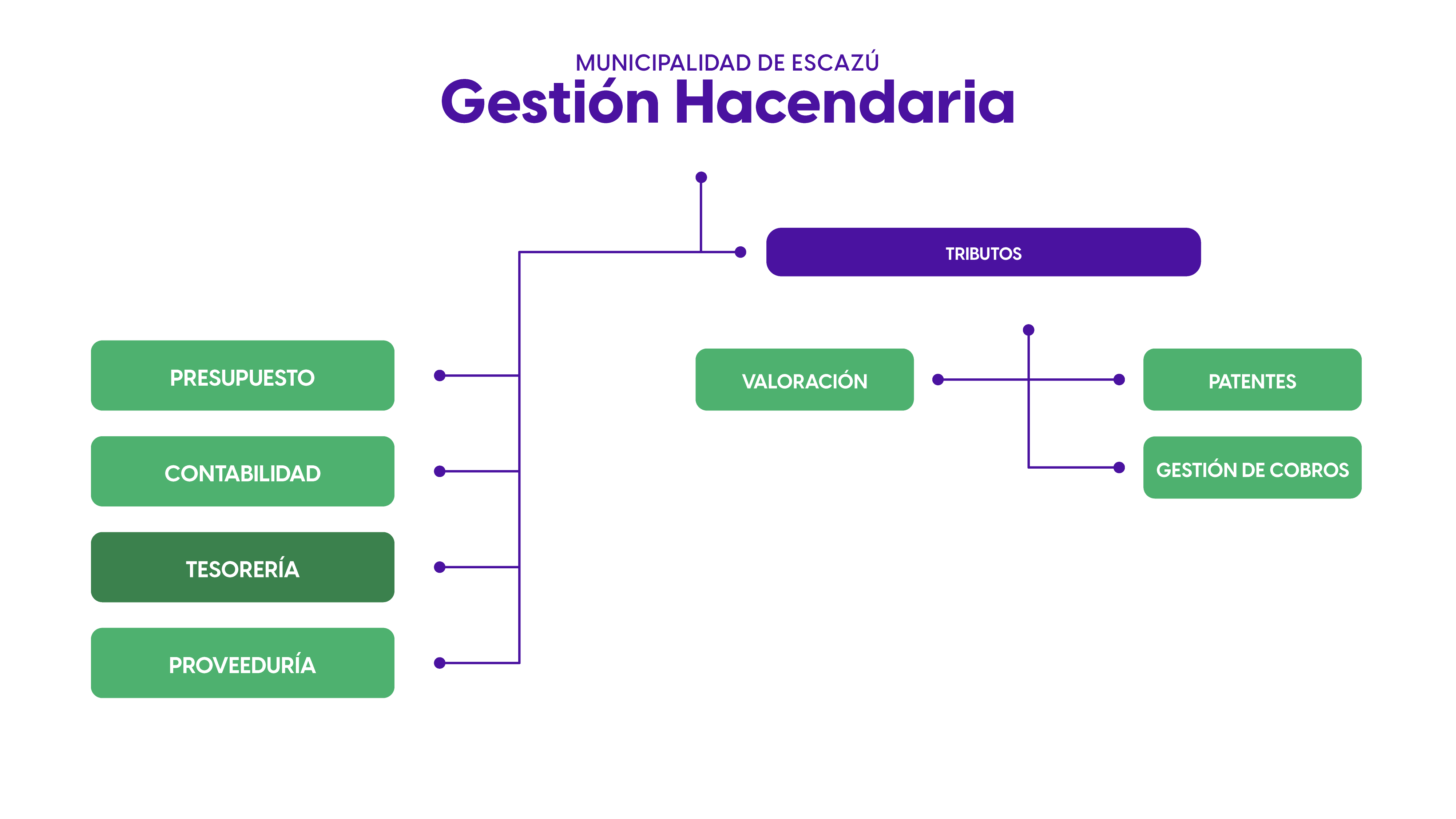 MUNICIPALIDAD DE ESCAZÚ
Gestión Hacendaria

TRIBUTOS

PRESUPUESTO

CONTABILIDAD

TESORERÍA

PROVEEDURÍA

VALORACIÓN

PATENTES

GESTIÓN DE COBROS